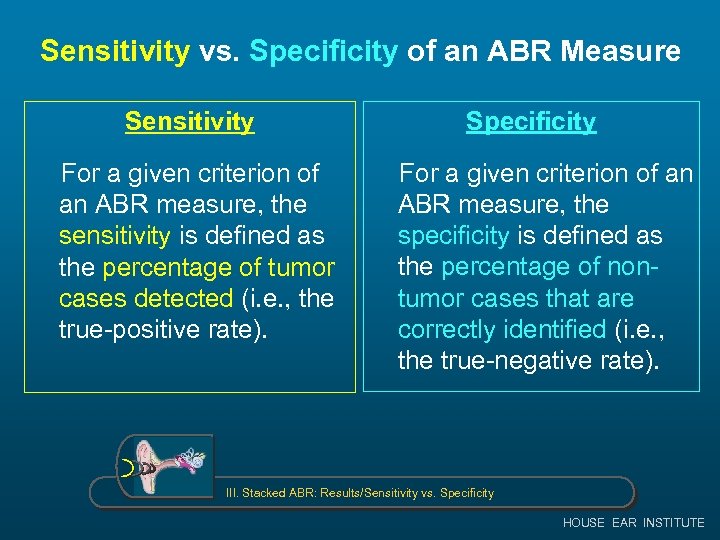 Sensitivity vs. Specificity of an ABR Measure

Sensitivity

For a given criterion of an ABR measure, the sensitivity is defined as the percentage of tumor cases detected (i.e., the true-positive rate).

Specificity

For a given criterion of an ABR measure, the specificity is defined as the percentage of non-tumor cases that are correctly identified (i.e., the true-negative rate).

III. Stacked ABR: Results/Sensitivity vs. Specificity

HOUSE EAR INSTITUTE